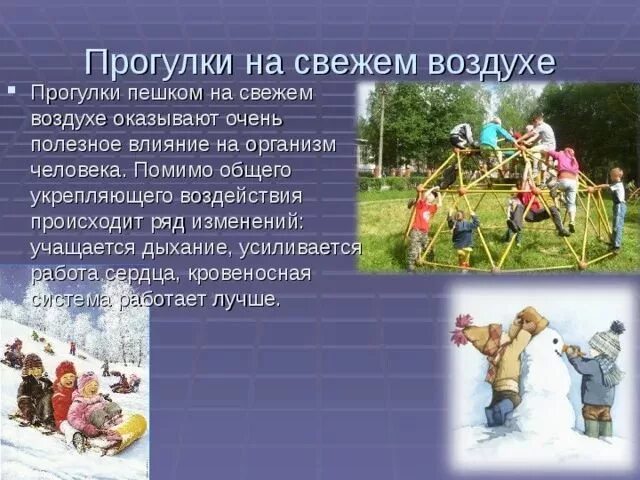 Прогулки на свежем воздухе

Прогулки пешком на свежем воздухе оказывают очень полезное влияние на организм человека. Помимо общего укрепляющего воздействия происходит ряд изменений: учащается дыхание, усиливается работа сердца, кровеносная система работает лучше.